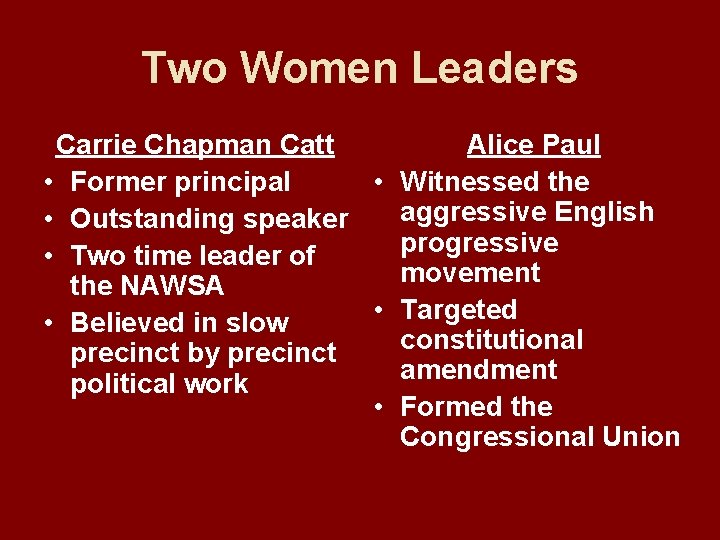 Two Women Leaders

Carrie Chapman Catt
• Former principal
• Outstanding speaker
• Two time leader of the NAWSA
• Believed in slow precinct by precinct political work

Alice Paul
• Witnessed the aggressive English progressive movement
• Targeted constitutional amendment
• Formed the Congressional Union